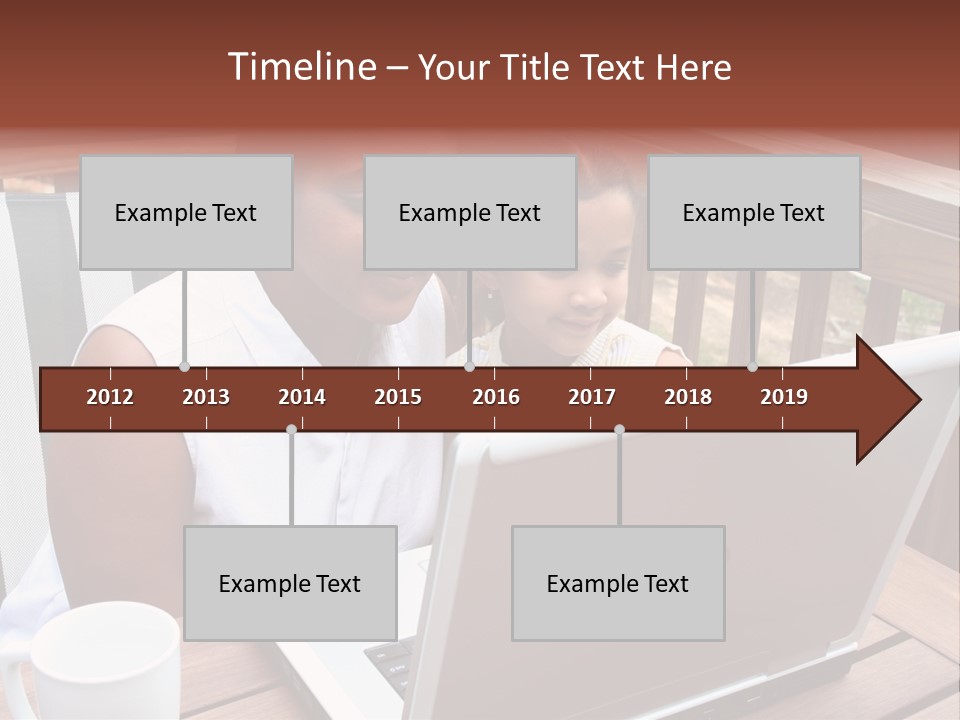 Timeline – Your Title Text Here

Example Text

Example Text

Example Text

2012 2013 2014 2015 2016 2017 2018 2019

Example Text

Example Text